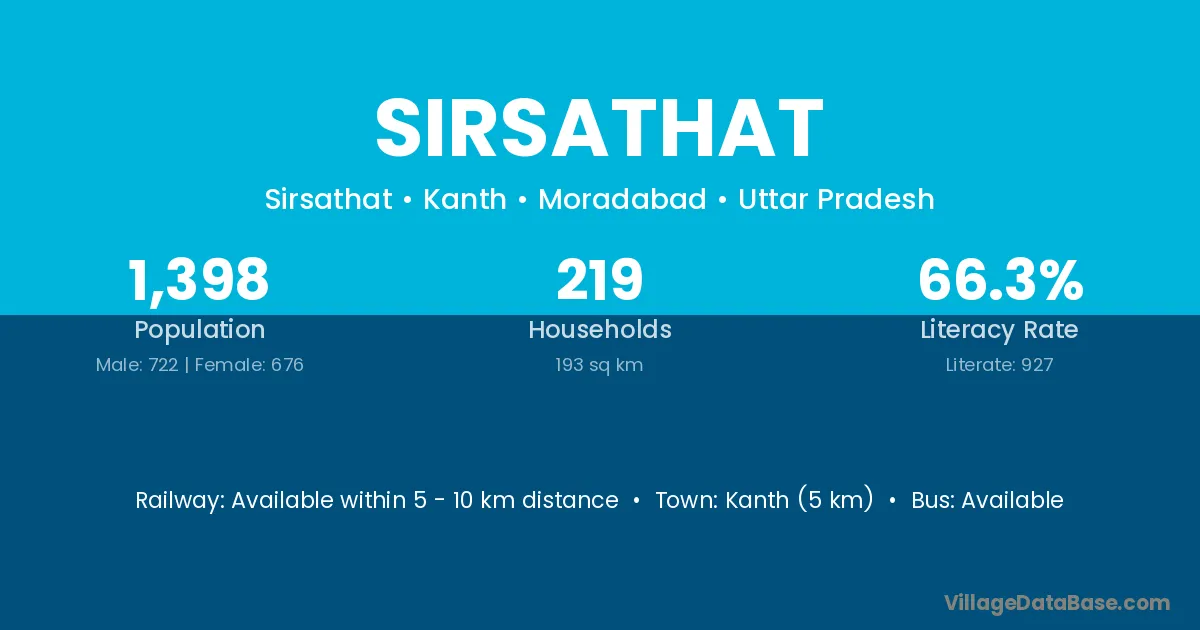 SIRSATHAT

Sirsathat • Kanth • Moradabad • Uttar Pradesh

1,398
Population
Male: 722 | Female: 676

219
Households
193 sq km

66.3%
Literacy Rate
Literate: 927

Railway: Available within 5 - 10 km distance • Town: Kanth (5 km) • Bus: Available

VillageDataBase.com